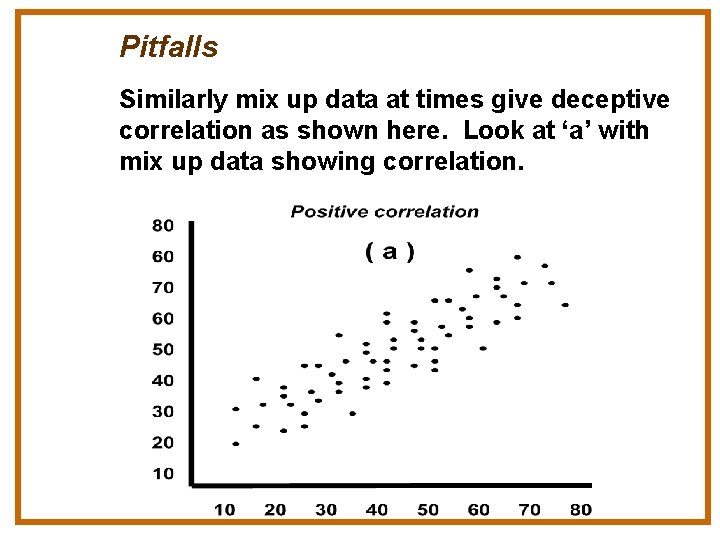 Pitfalls

Similarly mix up data at times give deceptive correlation as shown here. Look at ‘a’ with mix up data showing correlation.

Positive correlation

( a )

80
60
70
60
50
40
30
20
10

10 20 30 40 50 60 70 80